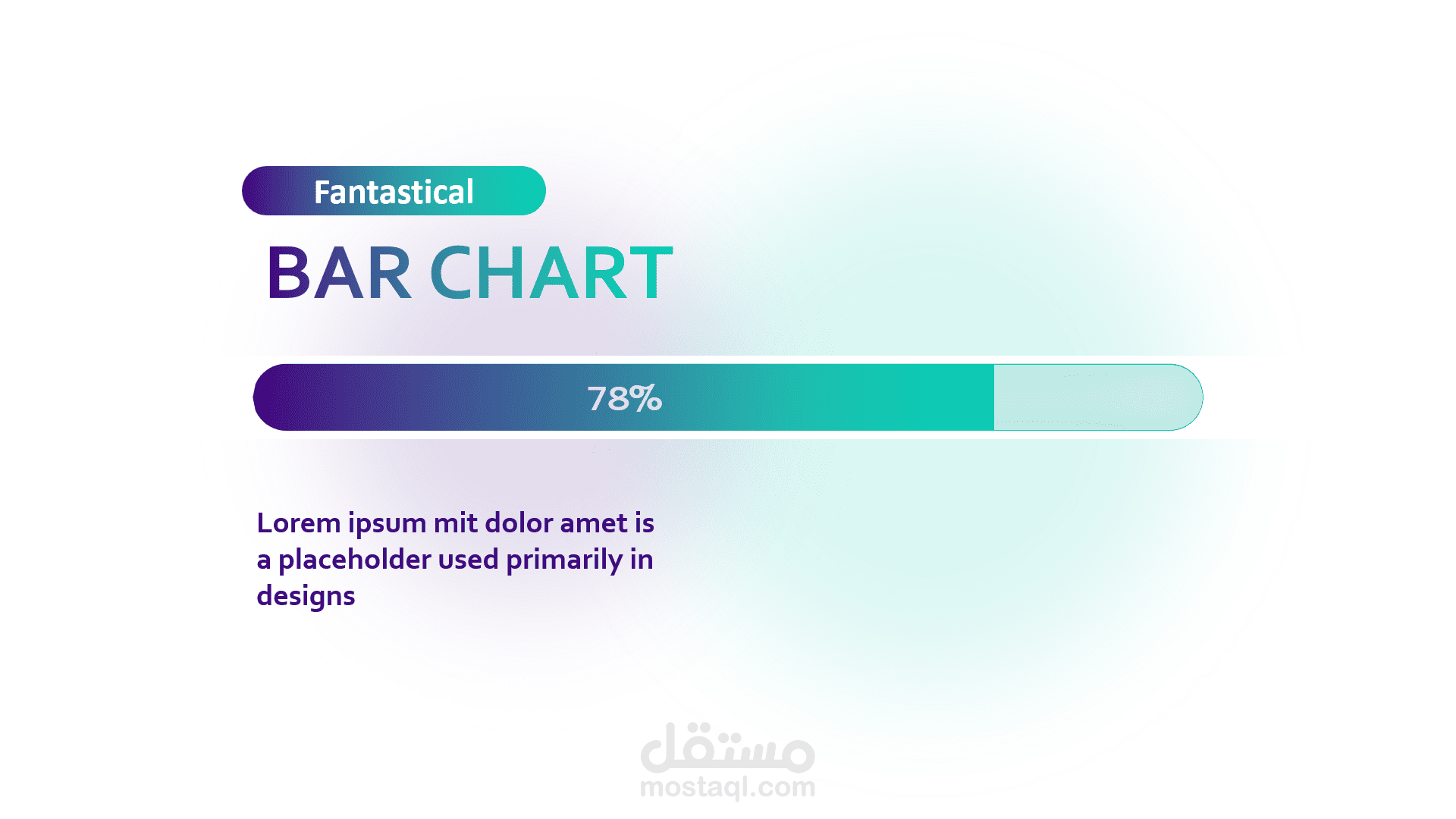 Fantastical

BAR CHART

78%

Lorem ipsum mit dolor amet is a placeholder used primarily in designs

مستقل
mostaql.com